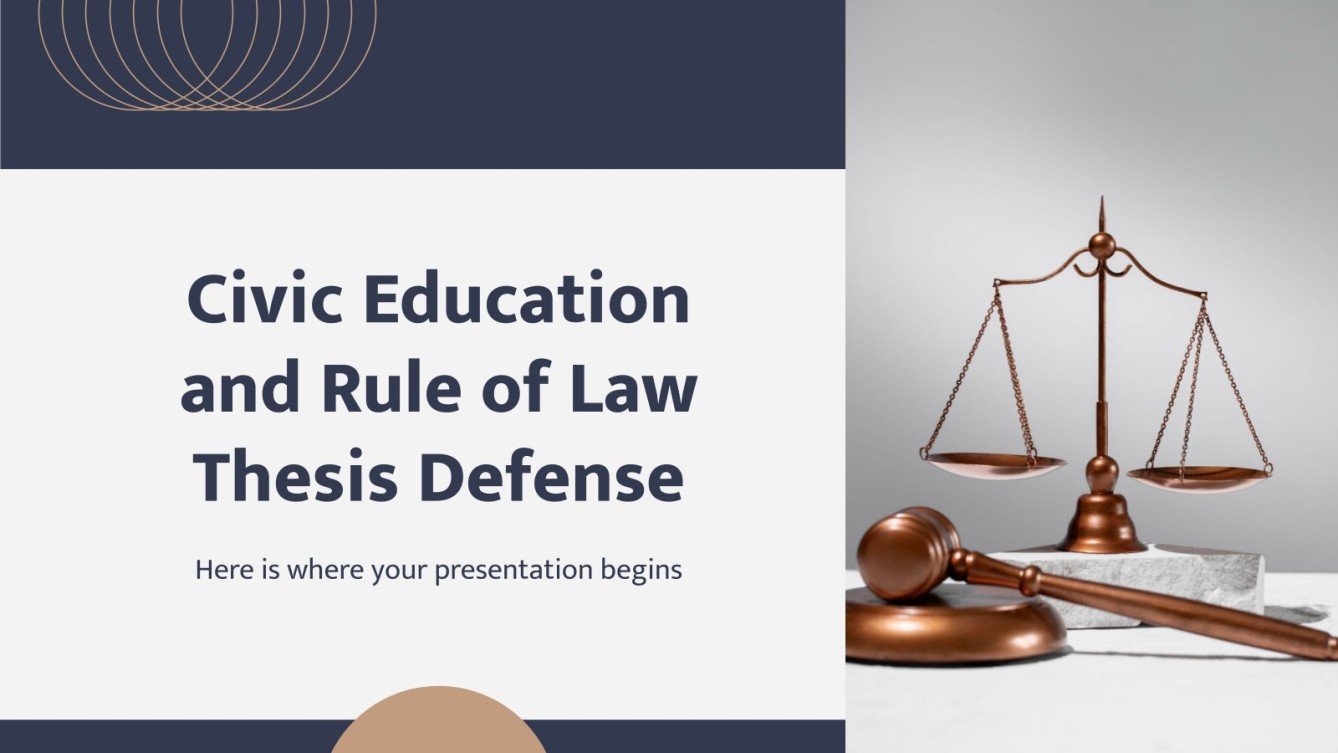 Civic Education and Rule of Law Thesis Defense

Here is where your presentation begins